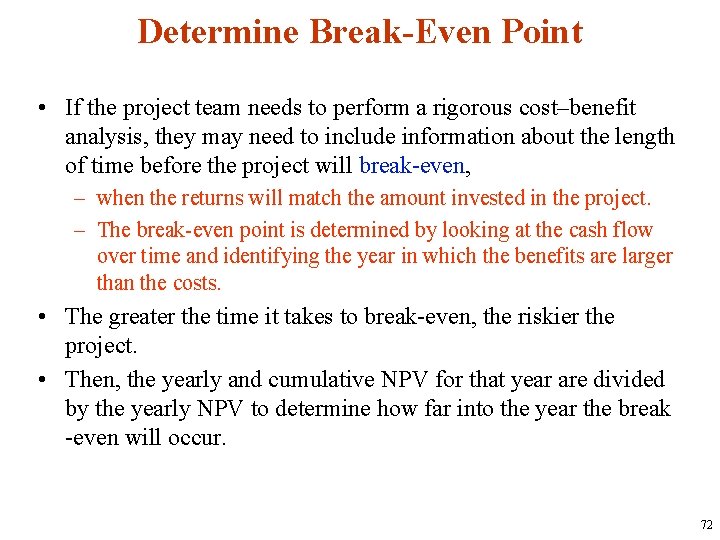 Determine Break-Even Point

• If the project team needs to perform a rigorous cost–benefit analysis, they may need to include information about the length of time before the project will break-even,

– when the returns will match the amount invested in the project.

– The break-even point is determined by looking at the cash flow over time and identifying the year in which the benefits are larger than the costs.

• The greater the time it takes to break-even, the riskier the project.

• Then, the yearly and cumulative NPV for that year are divided by the yearly NPV to determine how far into the year the break -even will occur.

72